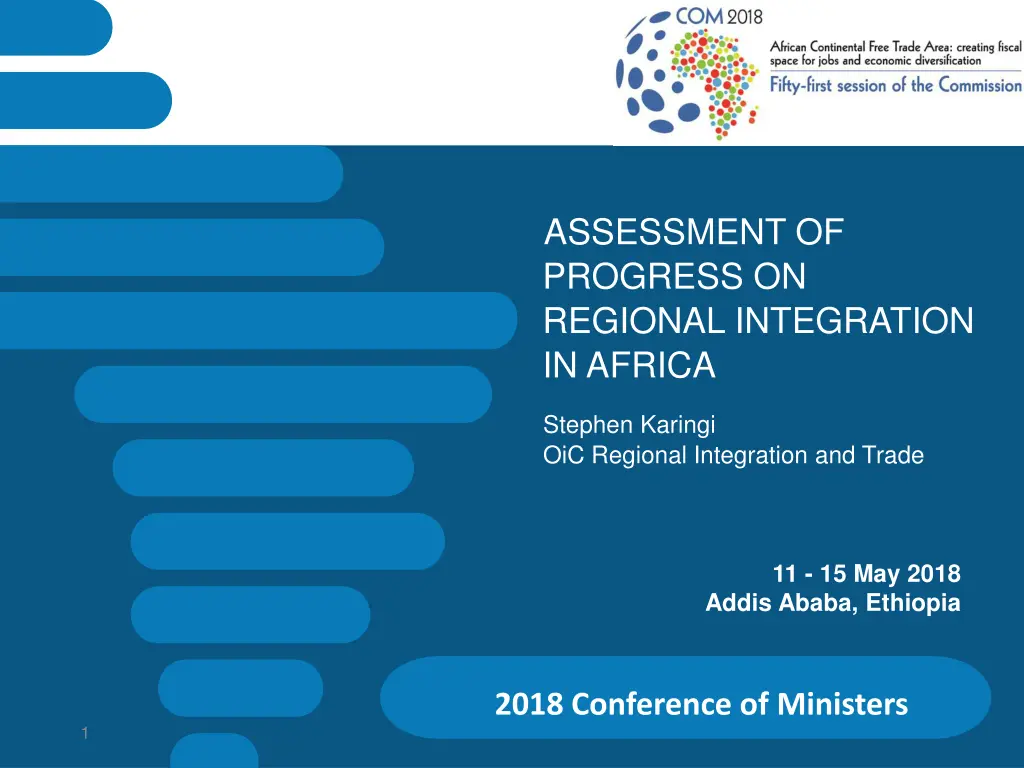 COM 2018

African Continental Free Trade Area: creating fiscal space for jobs and economic diversification

Fifty-first session of the Commission

ASSESSMENT OF PROGRESS ON REGIONAL INTEGRATION IN AFRICA

Stephen Karingi
OiC Regional Integration and Trade

11 - 15 May 2018
Addis Ababa, Ethiopia

2018 Conference of Ministers

1